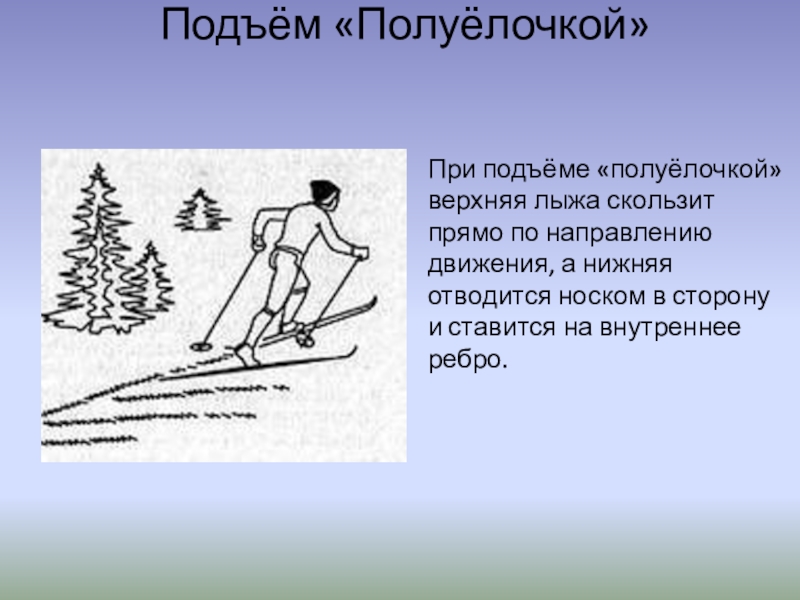 Подъём «Полуёлочкой»

При подъёме «полуёлочкой» верхняя лыжа скользит прямо по направлению движения, а нижняя отводится носком в сторону и ставится на внутреннее ребро.